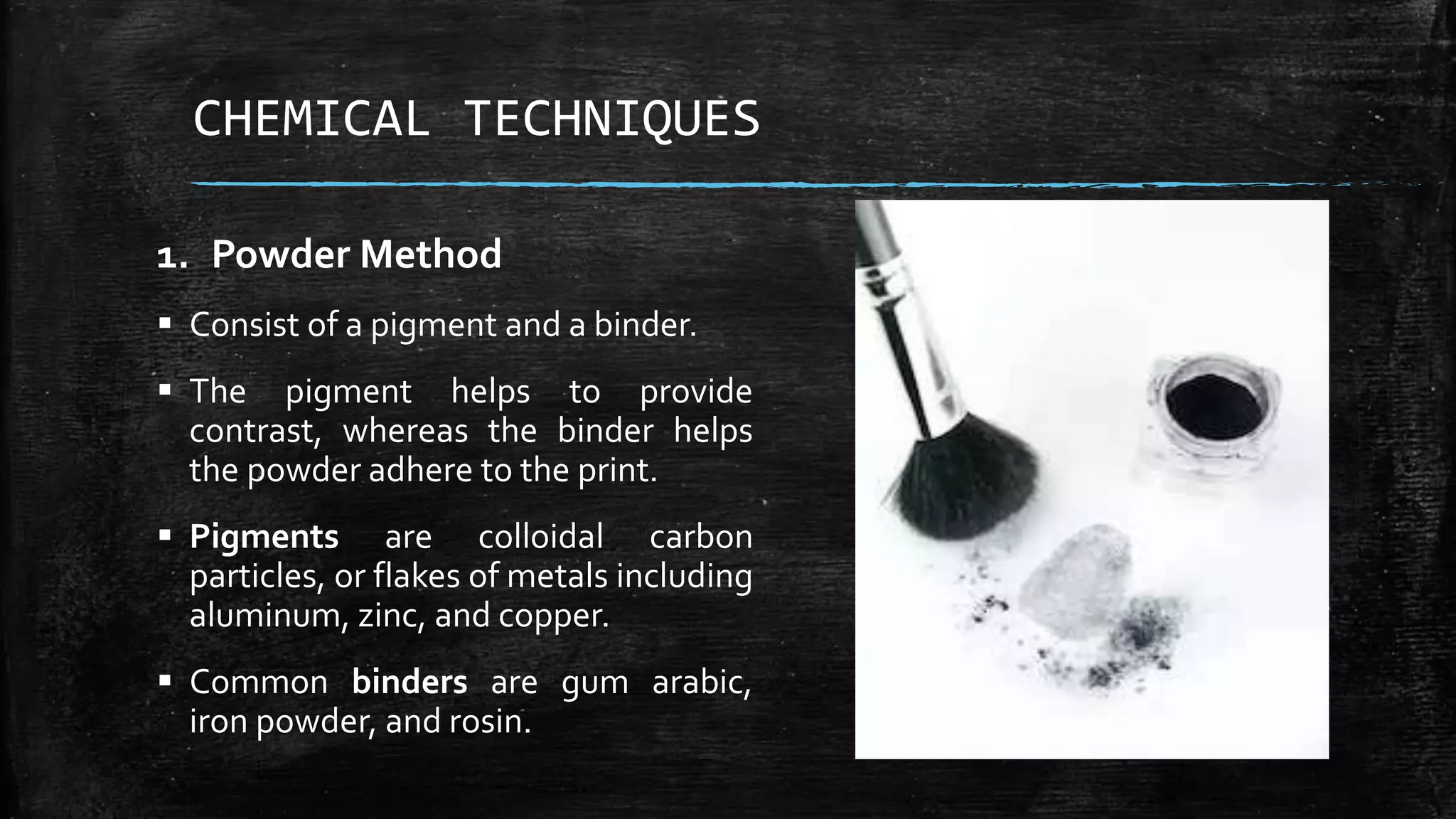 CHEMICAL TECHNIQUES

1. Powder Method

▪ Consist of a pigment and a binder.

▪ The pigment helps to provide contrast, whereas the binder helps the powder adhere to the print.

▪ Pigments are colloidal carbon particles, or flakes of metals including aluminum, zinc, and copper.

▪ Common binders are gum arabic, iron powder, and rosin.